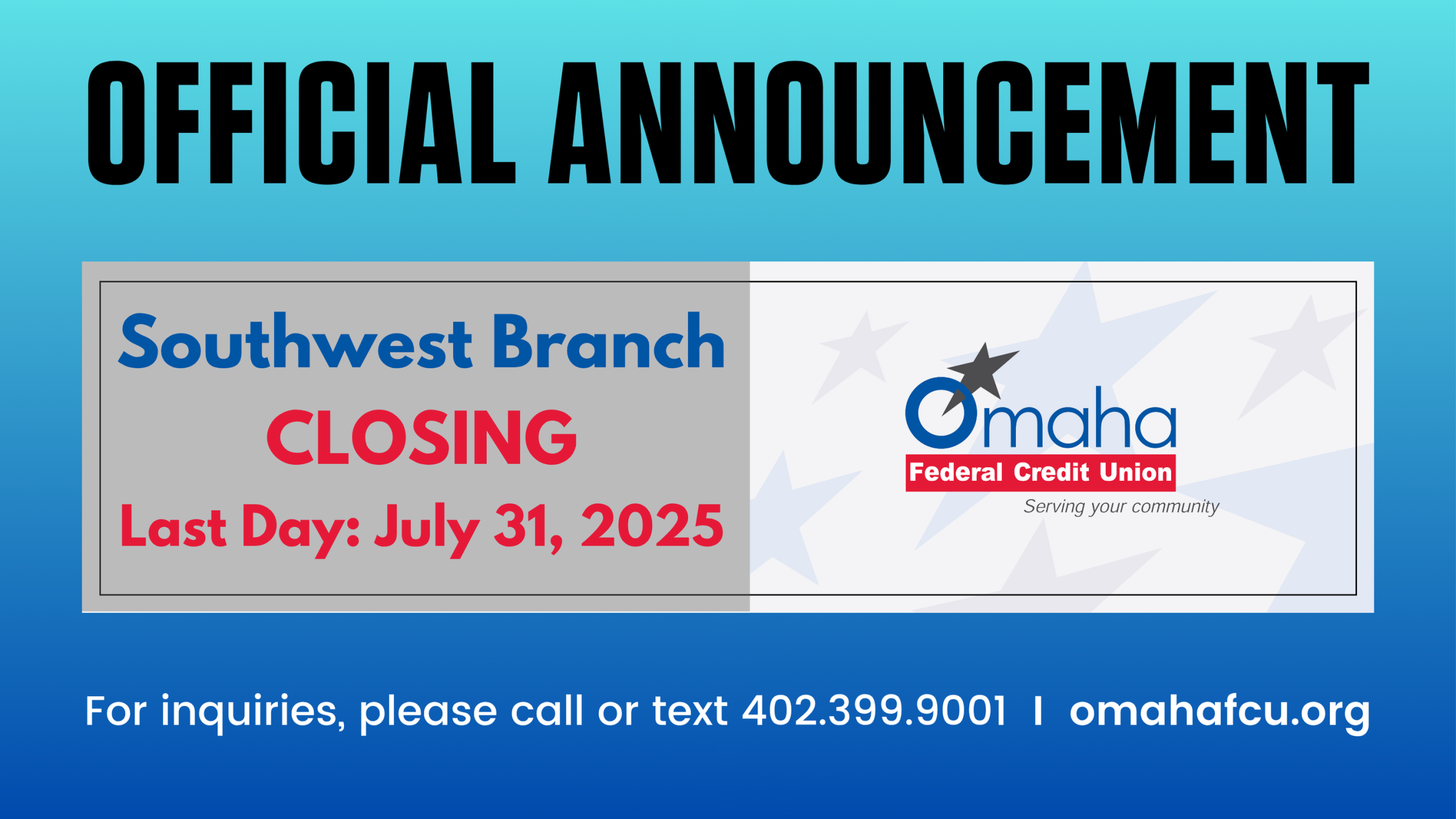 OFFICIAL ANNOUNCEMENT

Southwest Branch
CLOSING
Last Day: July 31, 2025

Omaha
Federal Credit Union
Serving your community

For inquiries, please call or text 402.399.9001 I omahafcu.org